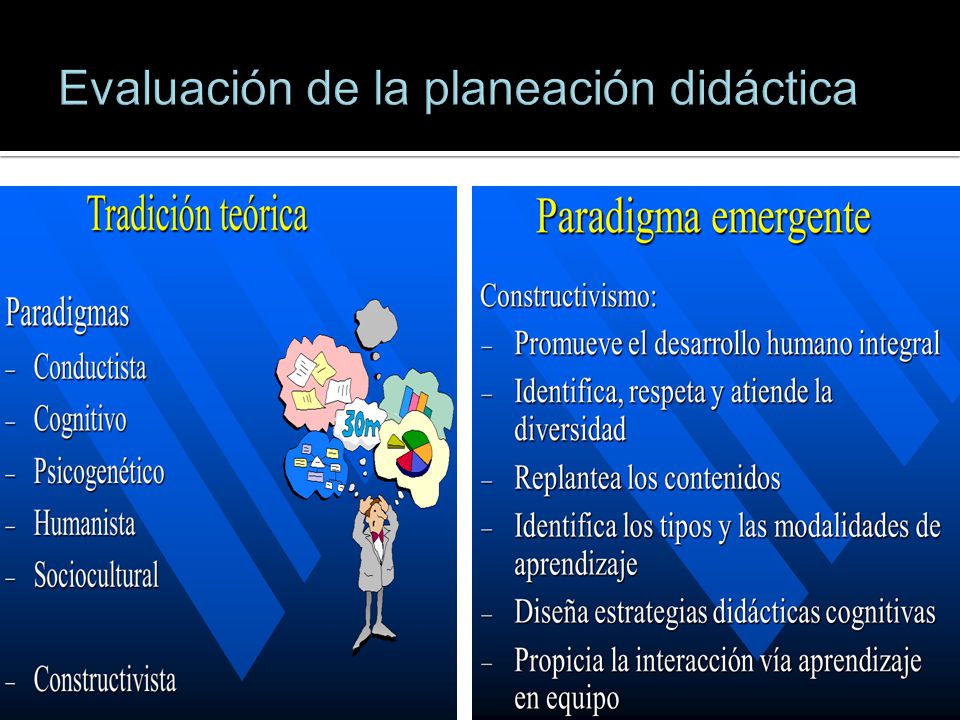 Evaluación de la planeación didáctica

Tradición teórica

Paradigmas
– Conductista
– Cognitivo
– Psicogenético
– Humanista
– Sociocultural

– Constructivista

30m

Paradigma emergente

Constructivismo:
– Promueve el desarrollo humano integral
– Identifica, respeta y atiende la diversidad
– Replantea los contenidos
– Identifica los tipos y las modalidades de aprendizaje
– Diseña estrategias didácticas cognitivas
– Propicia la interacción vía aprendizaje en equipo